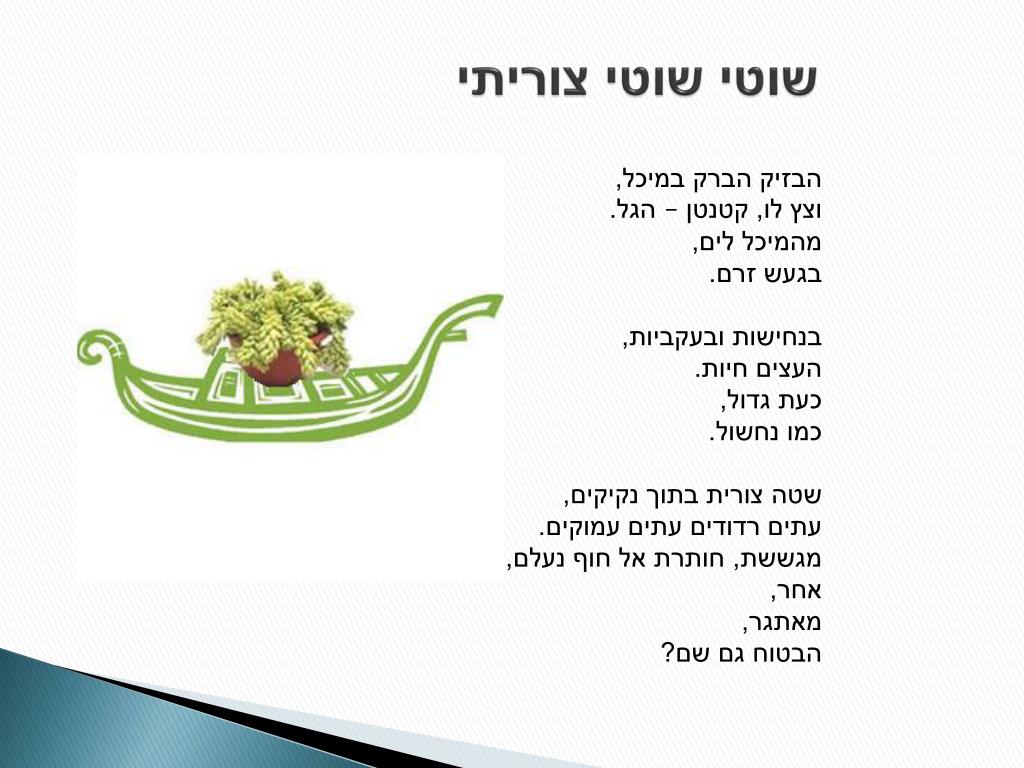 שוטי שוטי צוריתי

הבזיק הברק במיכל,
וצץ לו, קטנטן – הגל.
מהמיכל לים,
בגעש זרם.

בנחישות ובעקביות,
העצים חיות.
כעת גדול,
כמו נחשול.

שטה צורית בתוך נקיקים,
עתים רדודים עתים עמוקים.
מגששת, חותרת אל חוף נעלם,
אחר,
מאתגר,
הבטוח גם שם?